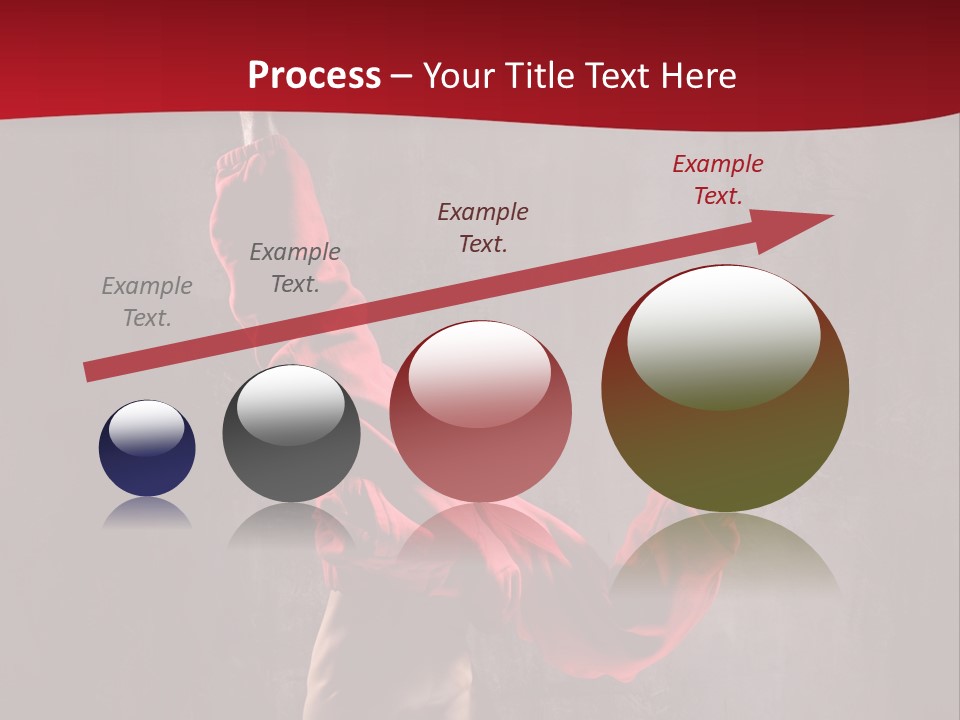 Process – Your Title Text Here

Example Text.

Example Text.

Example Text.

Example Text.